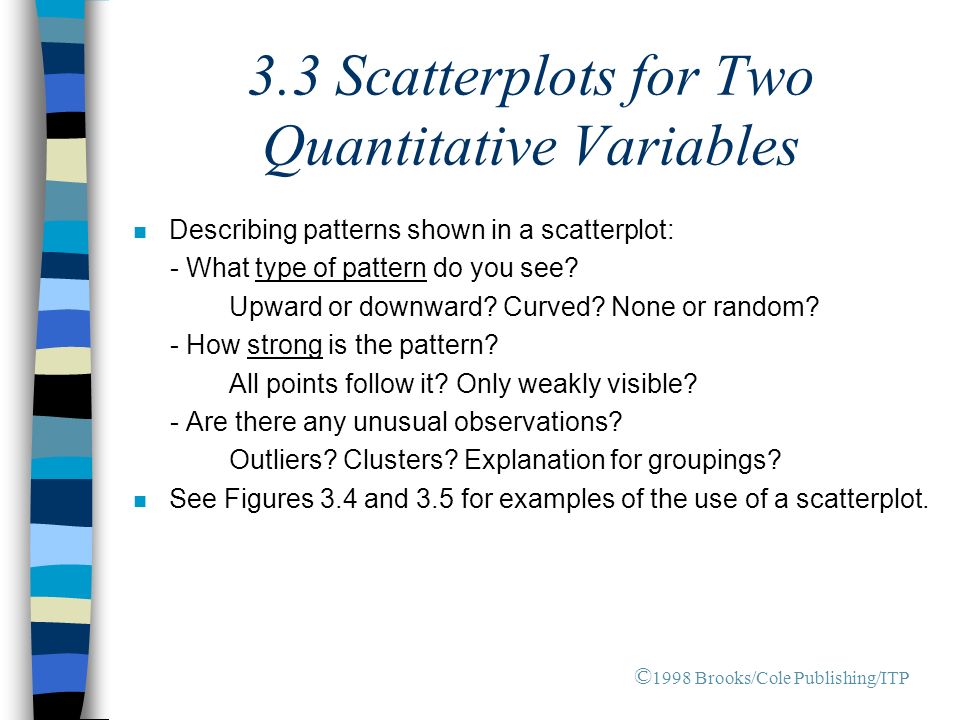 3.3 Scatterplots for Two Quantitative Variables

Describing patterns shown in a scatterplot:
- What type of pattern do you see?
Upward or downward? Curved? None or random?
- How strong is the pattern?
All points follow it? Only weakly visible?
- Are there any unusual observations?
Outliers? Clusters? Explanation for groupings?

See Figures 3.4 and 3.5 for examples of the use of a scatterplot.

©1998 Brooks/Cole Publishing/ITP